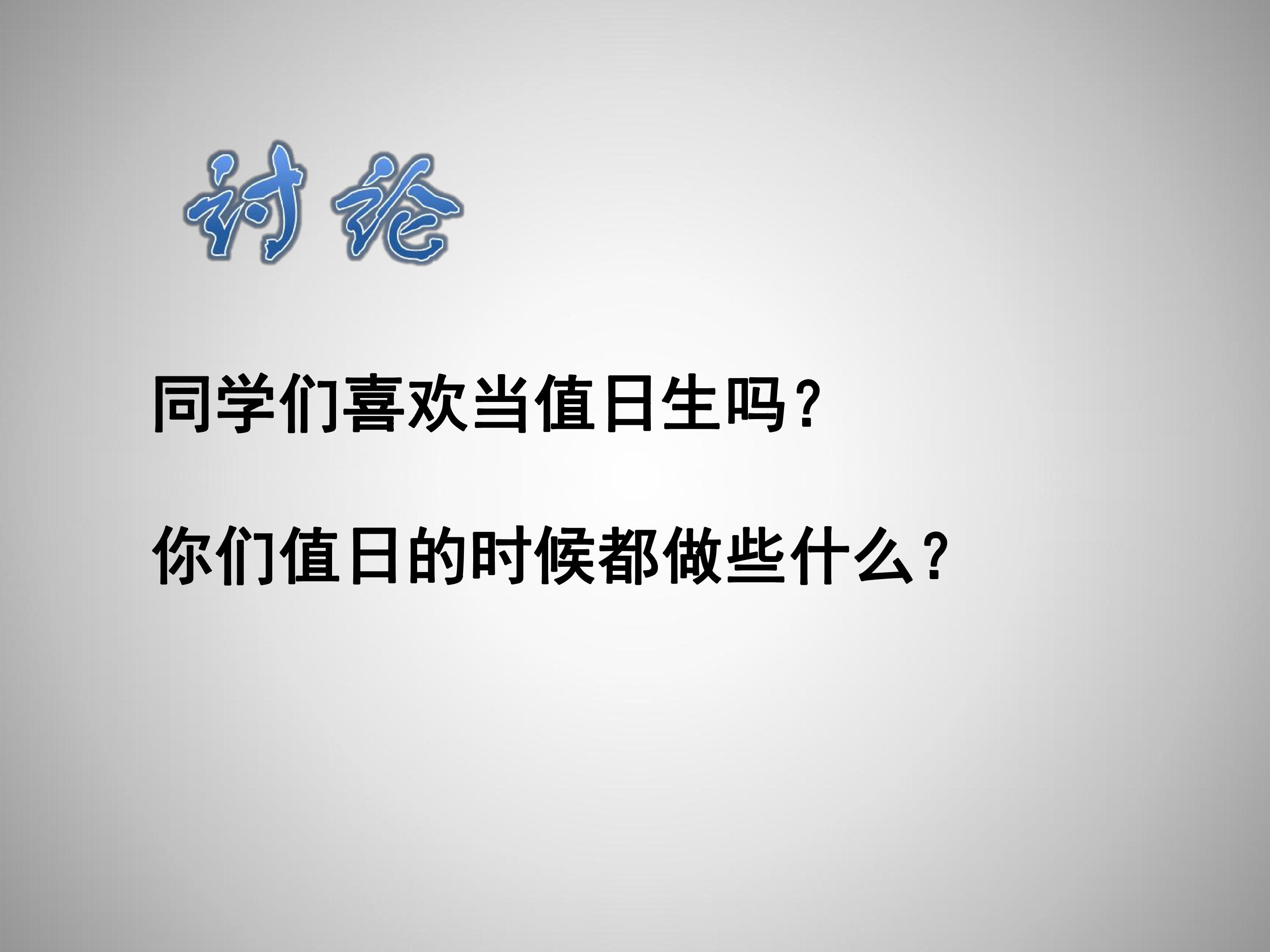 讨论

同学们喜欢当值日生吗？

你们值日的时候都做些什么？